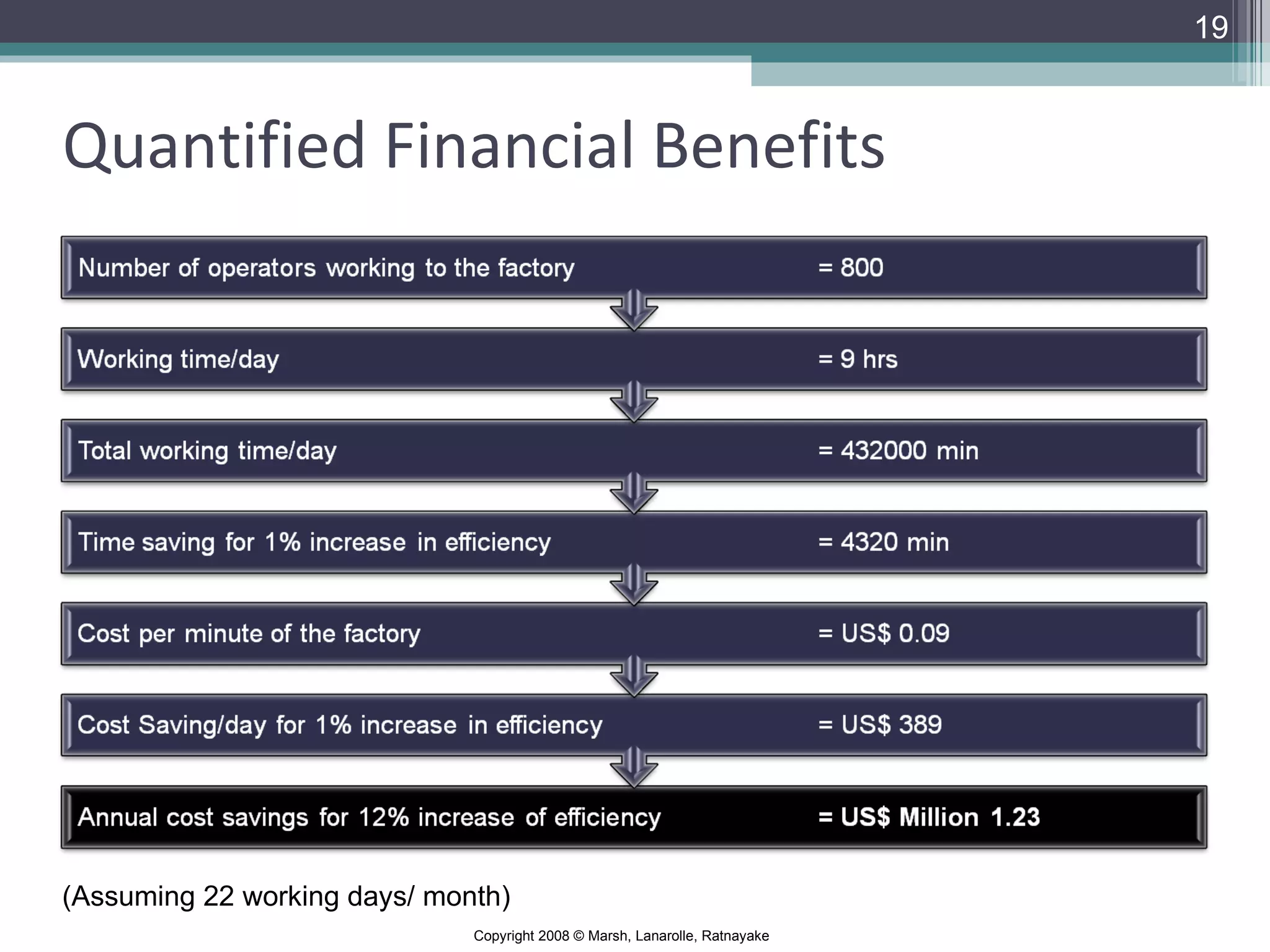 19

Quantified Financial Benefits

Number of operators working to the factory = 800

Working time/day = 9 hrs

Total working time/day = 432000 min

Time saving for 1% increase in efficiency = 4320 min

Cost per minute of the factory = US$ 0.09

Cost Saving/day for 1% increase in efficiency = US$ 389

Annual cost savings for 12% increase of efficiency = US$ Million 1.23

(Assuming 22 working days/ month)

Copyright 2008 © Marsh, Lanarolle, Ratnayake